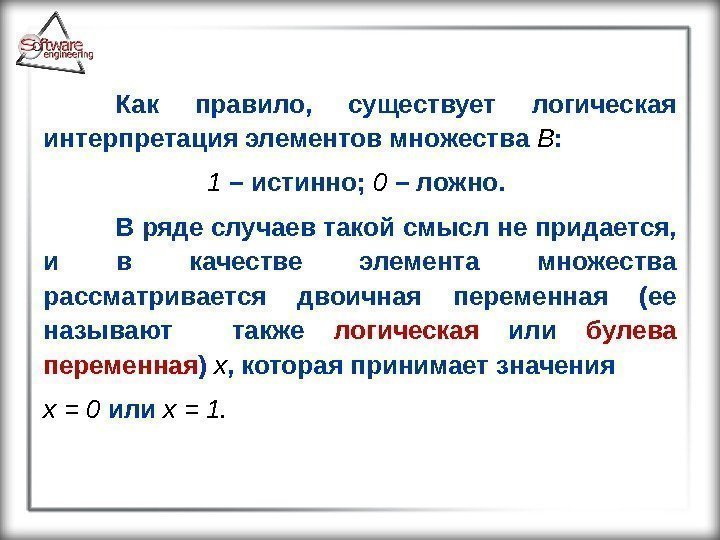 Software engineering

Как правило, существует логическая интерпретация элементов множества $B$:

$1$ – истинно; $0$ – ложно.

В ряде случаев такой смысл не придается, и в качестве элемента множества рассматривается двоичная переменная (ее называют также логическая или булева переменная) $x$, которая принимает значения

$x = 0$ или $x = 1$.